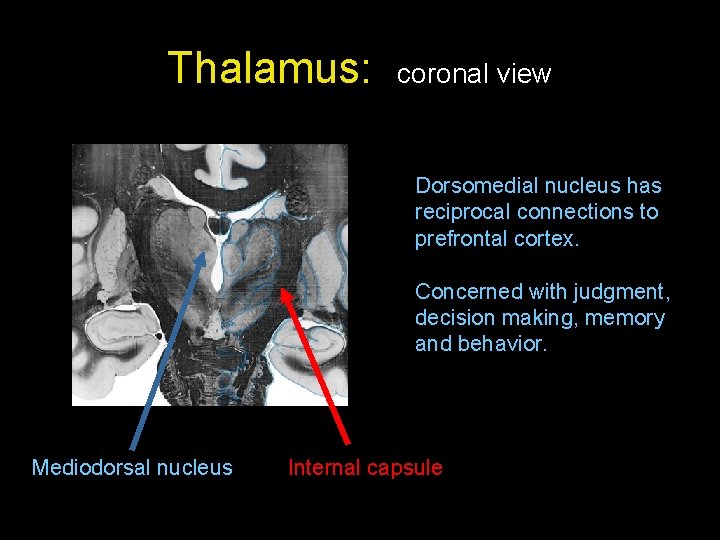 Thalamus: coronal view

Dorsomedial nucleus has reciprocal connections to prefrontal cortex.

Concerned with judgment, decision making, memory and behavior.

Mediodorsal nucleus

Internal capsule